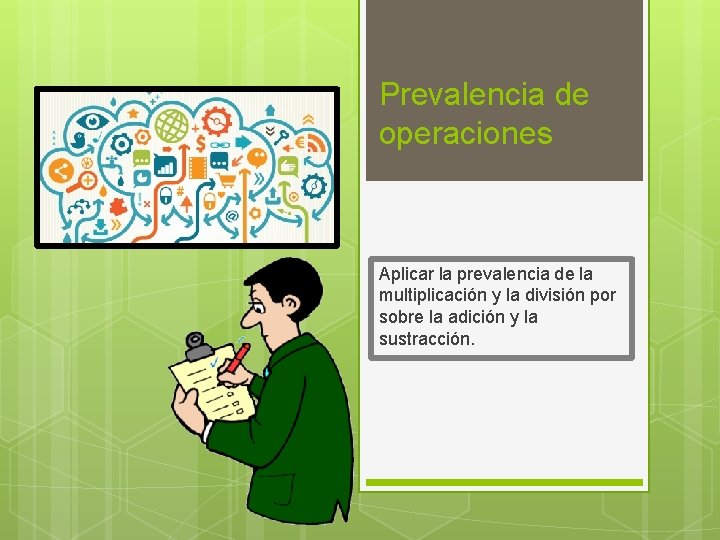 Prevalencia de operaciones

Aplicar la prevalencia de la multiplicación y la división por sobre la adición y la sustracción.